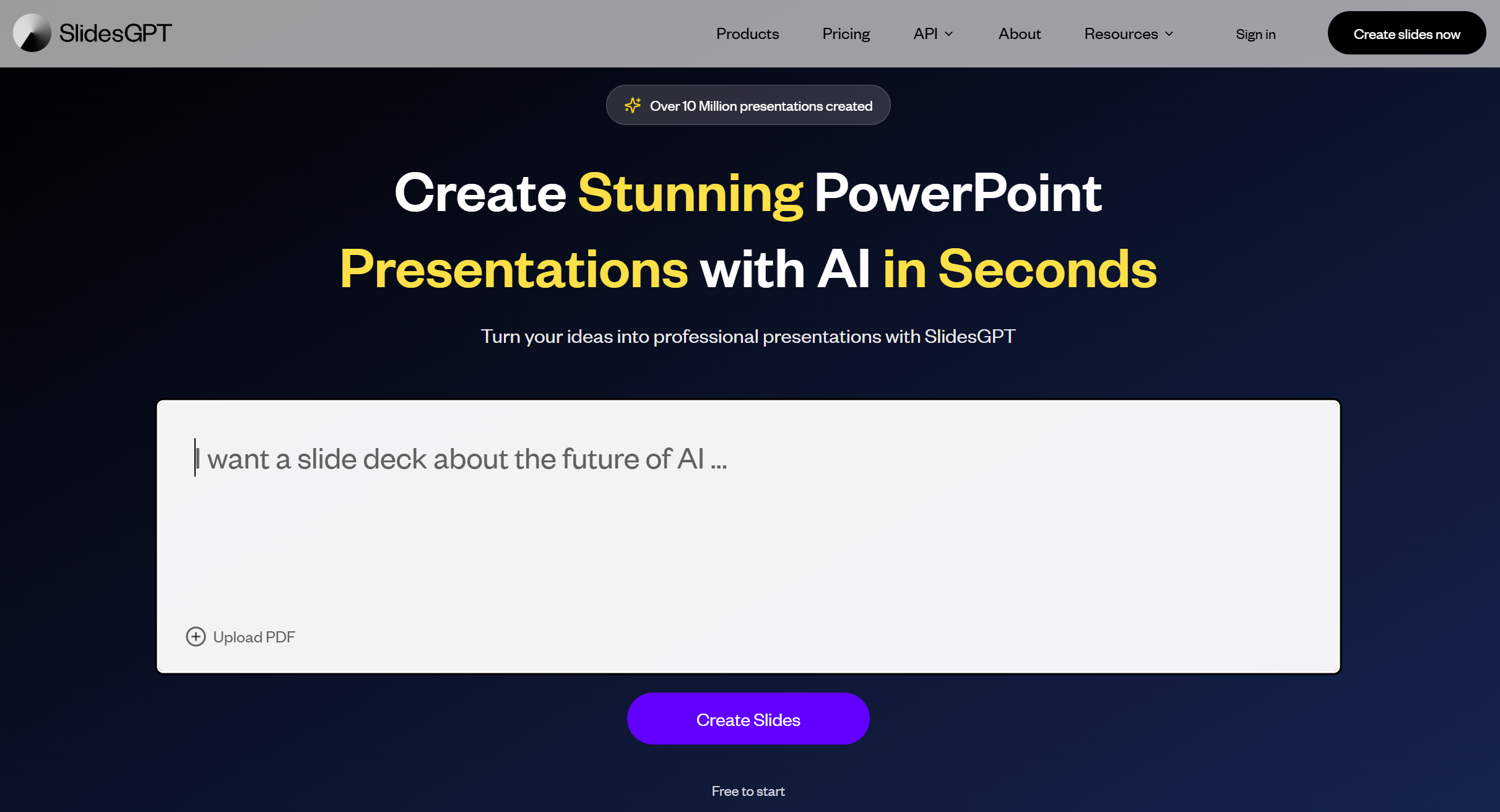 SlidesGPT

Products Pricing API About Resources Sign in Create slides now

Over 10 Million presentations created

Create Stunning PowerPoint Presentations with AI in Seconds

Turn your ideas into professional presentations with SlidesGPT

I want a slide deck about the future of AI ...

Upload PDF

Create Slides

Free to start